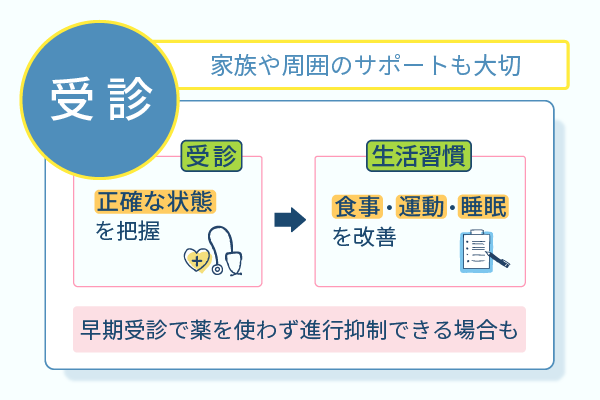 受診

家族や周囲のサポートも大切

受診

正確な状態を把握

生活習慣

食事・運動・睡眠を改善

早期受診で薬を使わず進行抑制できる場合も